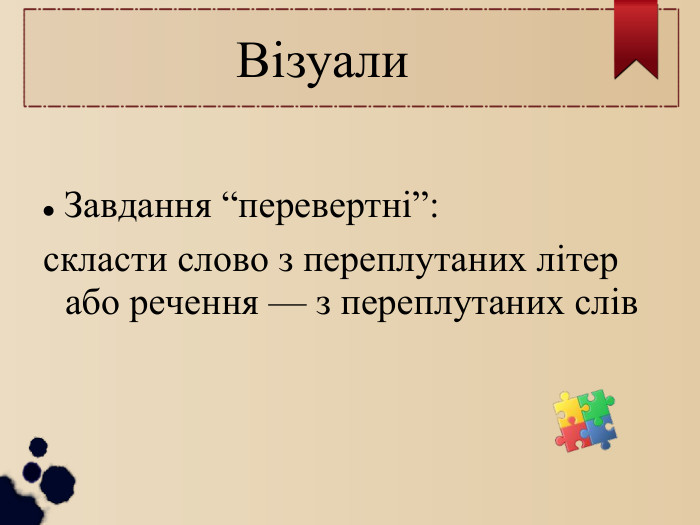 Візуали

• Завдання “перевертні”:
скласти слово з переплутаних літер або речення — з переплутаних слів